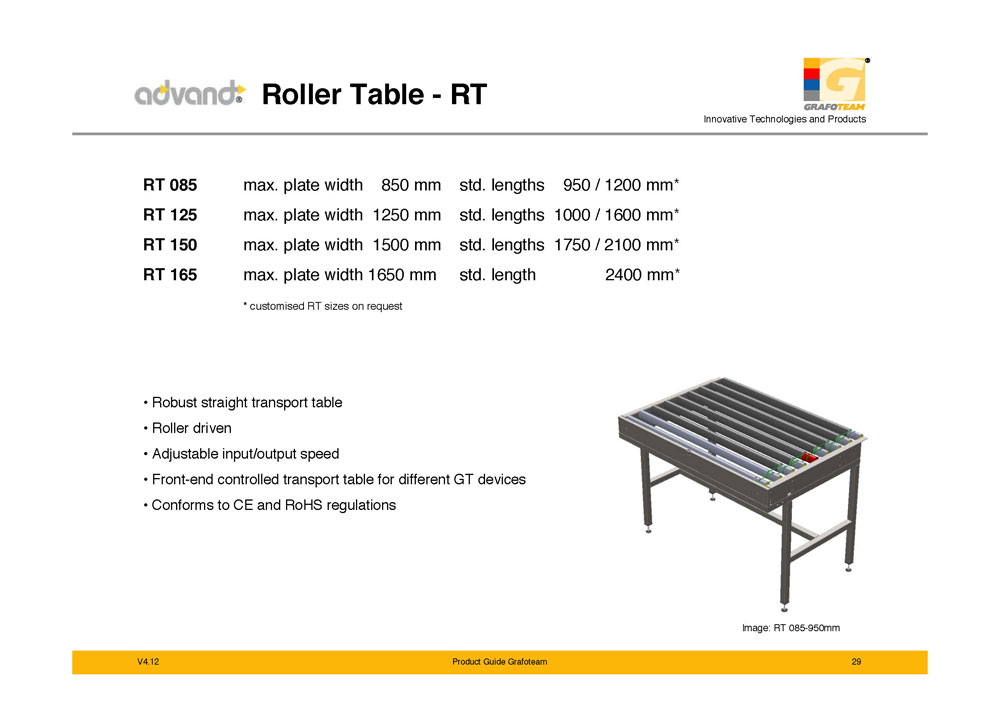 advand Roller Table - RT

GRAFOTEAM
Innovative Technologies and Products

| RT 085 | max. plate width 850 mm | std. lengths 950 / 1200 mm* |
|---|---|---|
| RT 125 | max. plate width 1250 mm | std. lengths 1000 / 1600 mm* |
| RT 150 | max. plate width 1500 mm | std. lengths 1750 / 2100 mm* |
| RT 165 | max. plate width 1650 mm | std. length 2400 mm* |

* customised RT sizes on request

• Robust straight transport table
• Roller driven
• Adjustable input/output speed
• Front-end controlled transport table for different GT devices
• Conforms to CE and RoHS regulations

Image: RT 085-950mm

V4.12 Product Guide Grafoteam 29